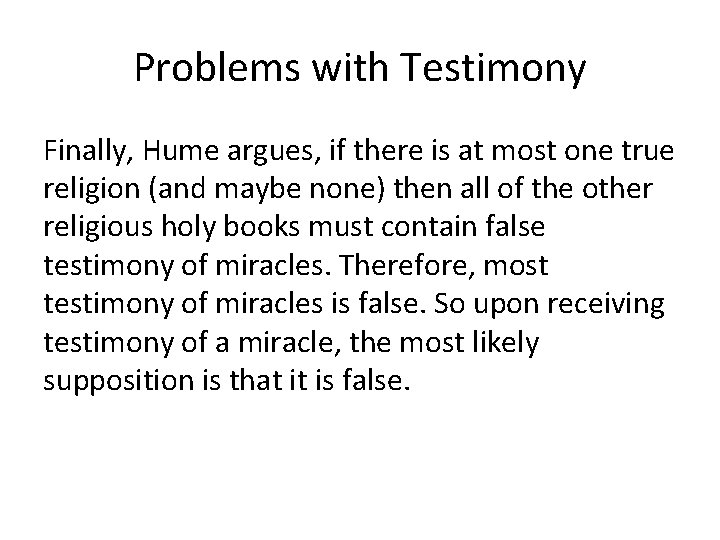 Problems with Testimony

Finally, Hume argues, if there is at most one true religion (and maybe none) then all of the other religious holy books must contain false testimony of miracles. Therefore, most testimony of miracles is false. So upon receiving testimony of a miracle, the most likely supposition is that it is false.